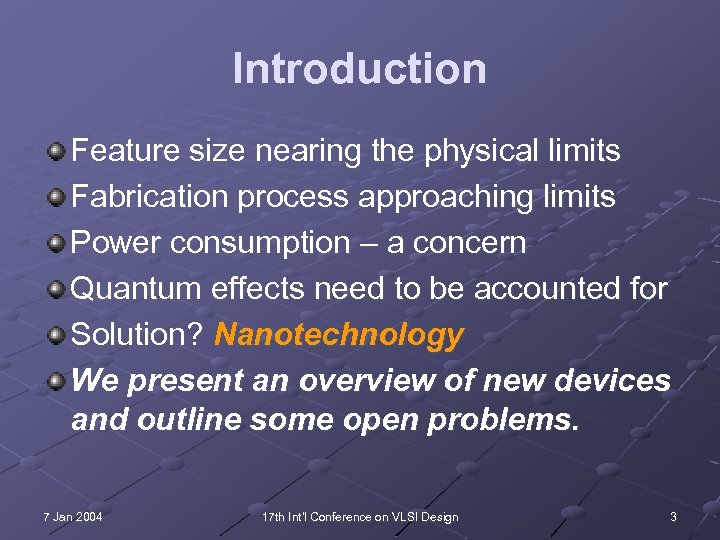 Introduction

Feature size nearing the physical limits

Fabrication process approaching limits

Power consumption – a concern

Quantum effects need to be accounted for

Solution? Nanotechnology

We present an overview of new devices and outline some open problems.

7 Jan 2004

17th Int'l Conference on VLSI Design

3